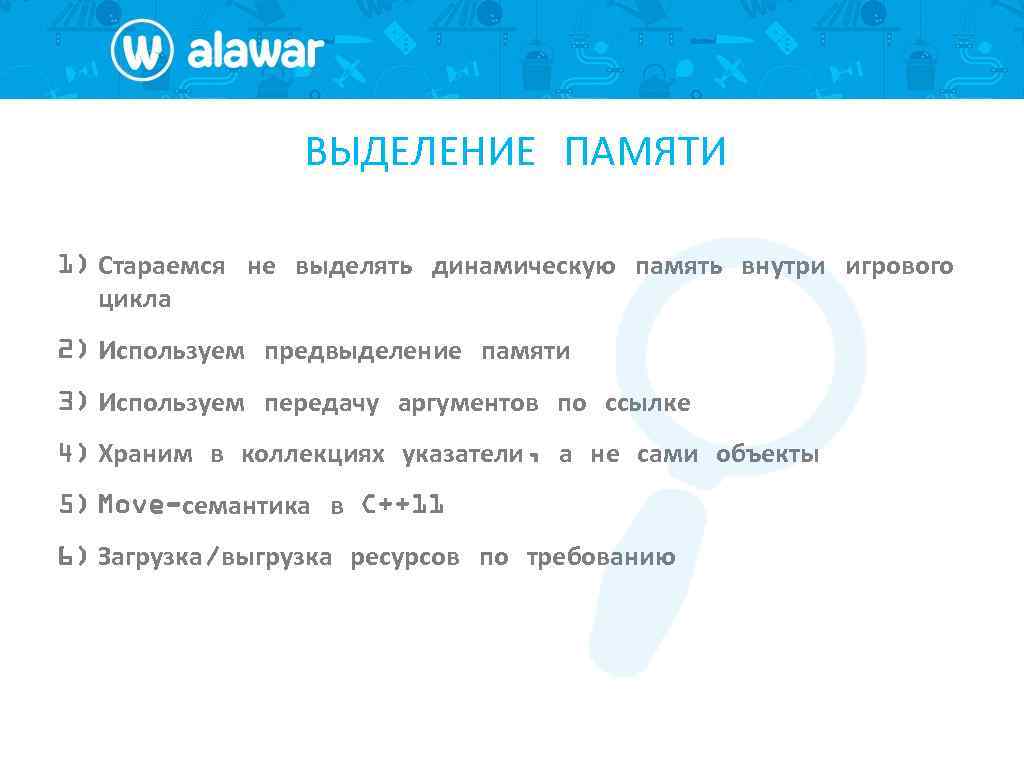 alawar

ВЫДЕЛЕНИЕ ПАМЯТИ

1) Стараемся не выделять динамическую память внутри игрового цикла

2) Используем предвыделение памяти

3) Используем передачу аргументов по ссылке

4) Храним в коллекциях указатели, а не сами объекты

5) Move-семантика в C++11

6) Загрузка/выгрузка ресурсов по требованию